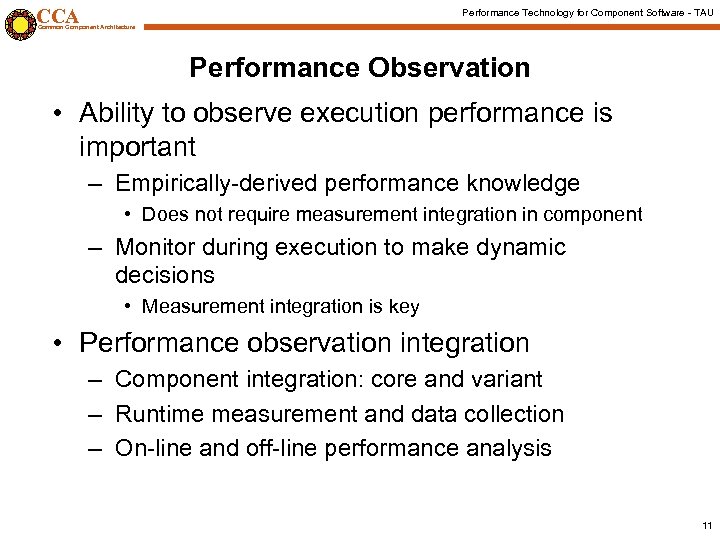 CCA
Common Component Architecture

Performance Technology for Component Software - TAU

Performance Observation

• Ability to observe execution performance is important
– Empirically-derived performance knowledge
• Does not require measurement integration in component
– Monitor during execution to make dynamic decisions
• Measurement integration is key
• Performance observation integration
– Component integration: core and variant
– Runtime measurement and data collection
– On-line and off-line performance analysis

11